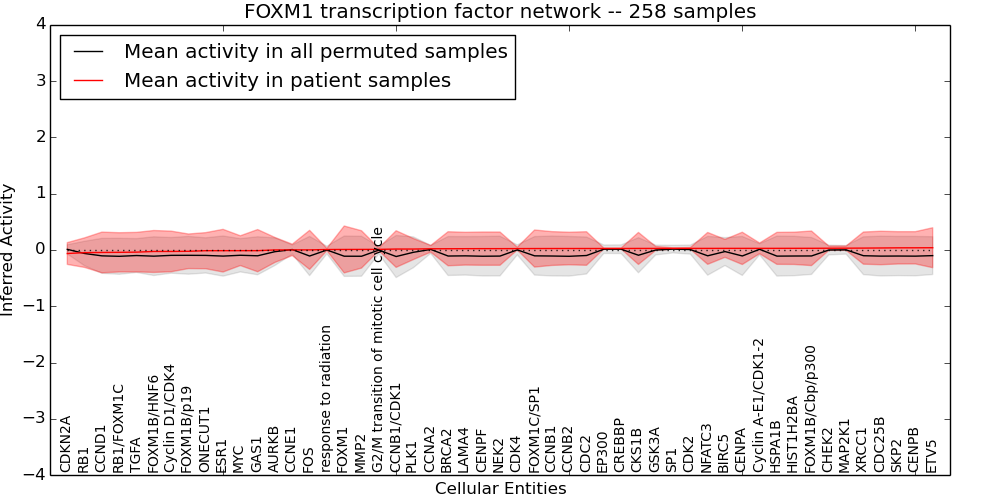 FOXM1 transcription factor network -- 258 samples

Mean activity in all permuted samples
Mean activity in patient samples

Inferred Activity

4
3
2
1
0
−1
−2
−3
−4

CDKN2A
RB1
CCND1
RB1/FOXM1C
TGFA
FOXM1B/HNF6
Cyclin D1/CDK4
FOXM1B/p19
ONECUT1
ESR1
MYC
GAS1
AURKB
CCNE1
FOS
response to radiation
FOXM1
MMP2
G2/M transition of mitotic cell cycle
CCNB1/CDK1
PLK1
CCNA2
BRCA2
LAMA4
CENPF
NEK2
CDK4
FOXM1C/SP1
CCNB1
CCNB2
CDC2
EP300
CREBBP
CKS1B
GSK3A
SP1
CDK2
NFATC3
BIRC5
CENPA
Cyclin A-E1/CDK1-2
HSPA1B
HIST1H2BA
FOXM1B/Cbp/p300
CHEK2
MAP2K1
XRCC1
CDC25B
SKP2
CENPB
ETV5

Cellular Entities